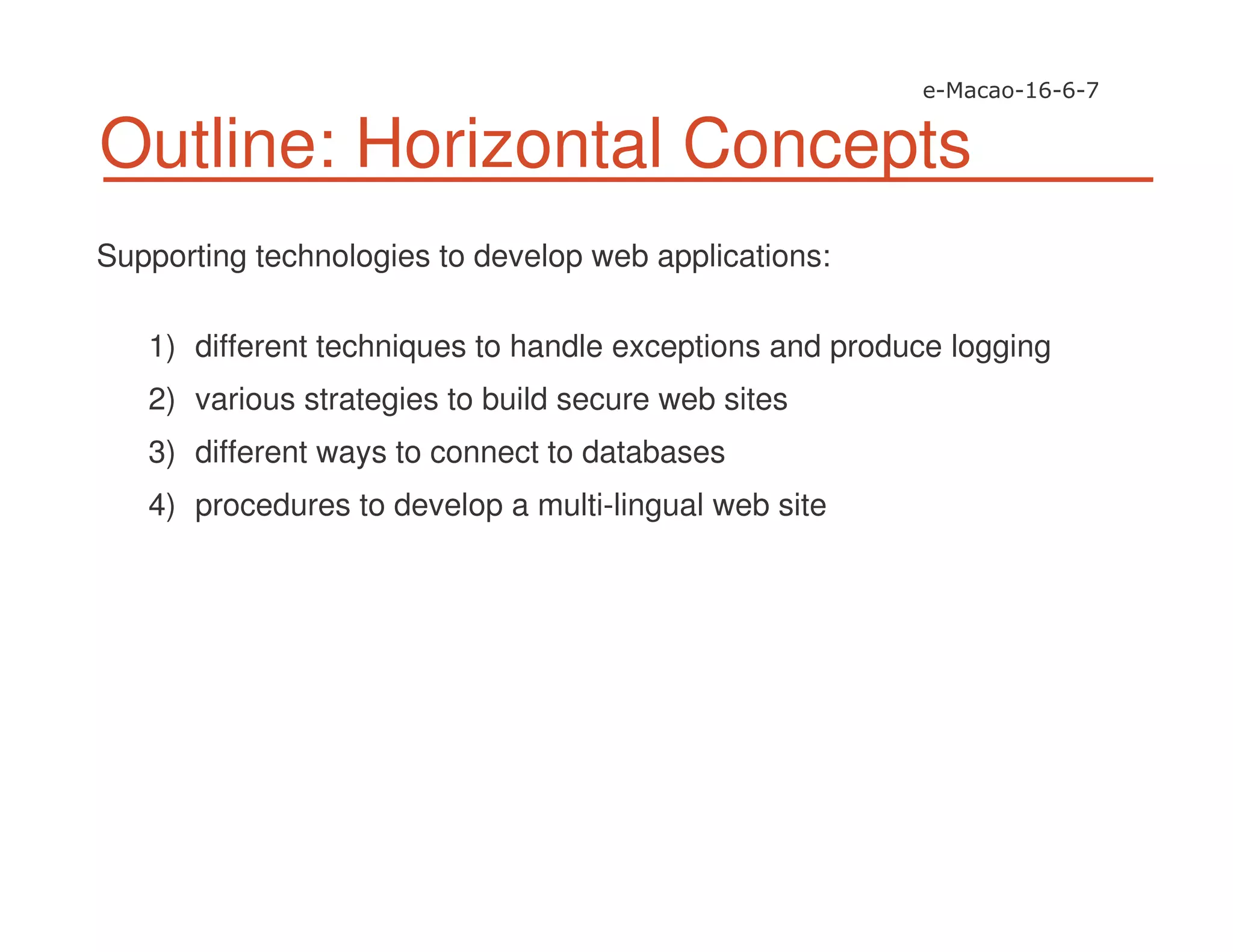 e-Macao-16-6-7

Outline: Horizontal Concepts

Supporting technologies to develop web applications:

1) different techniques to handle exceptions and produce logging
2) various strategies to build secure web sites
3) different ways to connect to databases
4) procedures to develop a multi-lingual web site